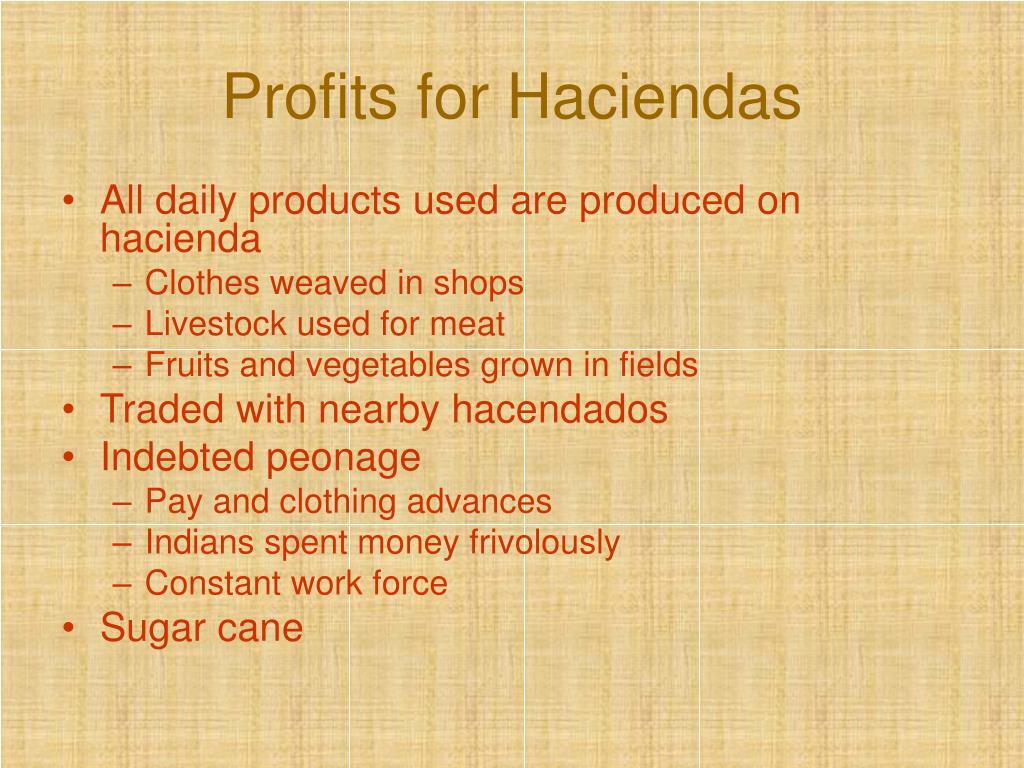 Profits for Haciendas

• All daily products used are produced on hacienda
– Clothes weaved in shops
– Livestock used for meat
– Fruits and vegetables grown in fields
• Traded with nearby hacendados
• Indebted peonage
– Pay and clothing advances
– Indians spent money frivolously
– Constant work force
• Sugar cane